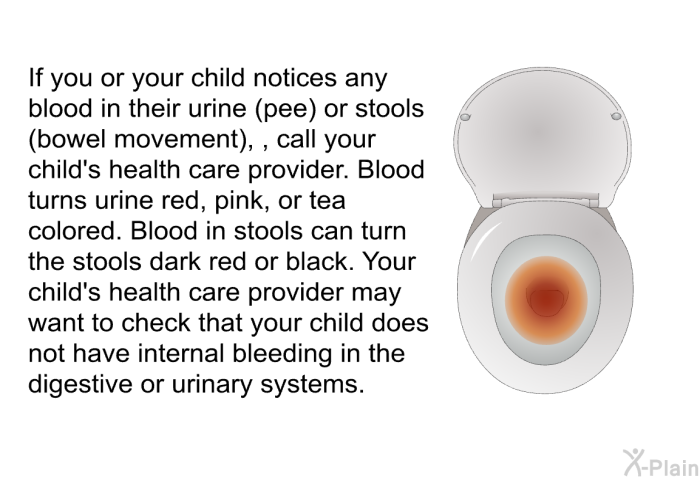 If you or your child notices any blood in their urine (pee) or stools (bowel movement), , call your child's health care provider. Blood turns urine red, pink, or tea colored. Blood in stools can turn the stools dark red or black. Your child's health care provider may want to check that your child does not have internal bleeding in the digestive or urinary systems.

X-Plain